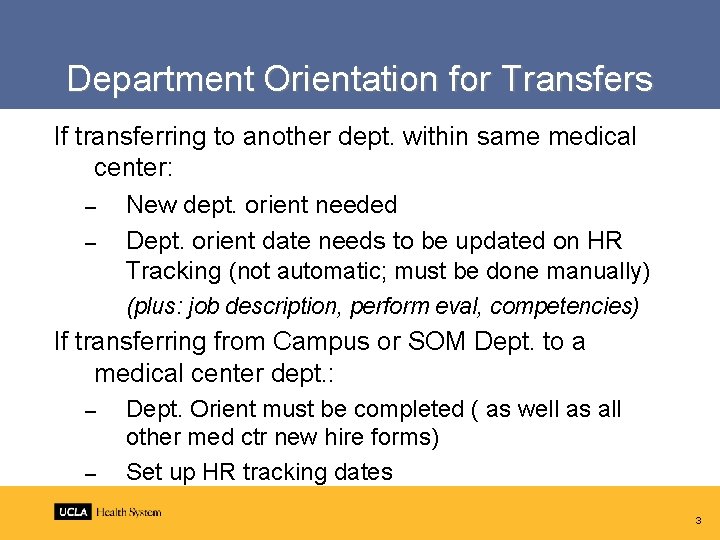 Department Orientation for Transfers

If transferring to another dept. within same medical center:

– New dept. orient needed

– Dept. orient date needs to be updated on HR Tracking (not automatic; must be done manually)

(plus: job description, perform eval, competencies)

If transferring from Campus or SOM Dept. to a medical center dept.:

– Dept. Orient must be completed ( as well as all other med ctr new hire forms)

– Set up HR tracking dates

UCLA Health System

3